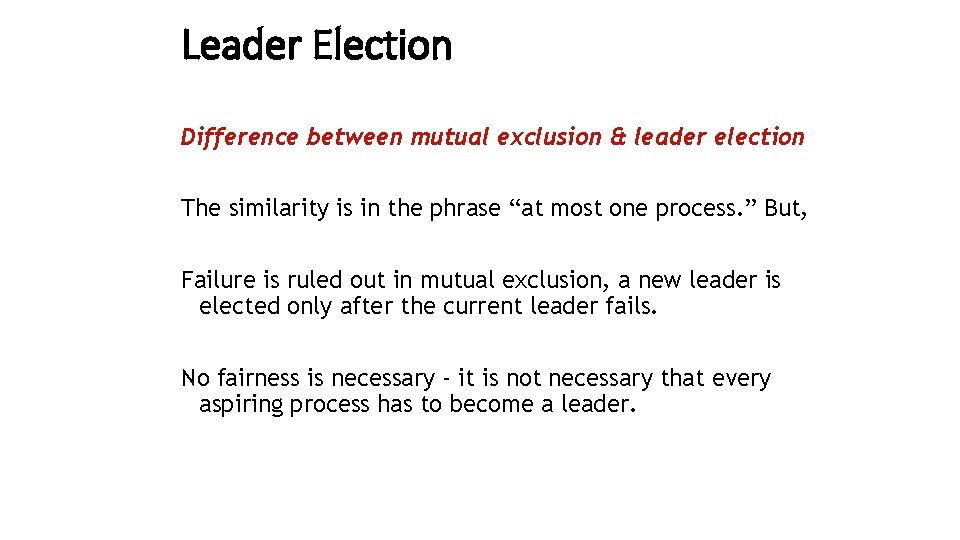 Leader Election

Difference between mutual exclusion & leader election

The similarity is in the phrase “at most one process.” But,

Failure is ruled out in mutual exclusion, a new leader is elected only after the current leader fails.

No fairness is necessary - it is not necessary that every aspiring process has to become a leader.